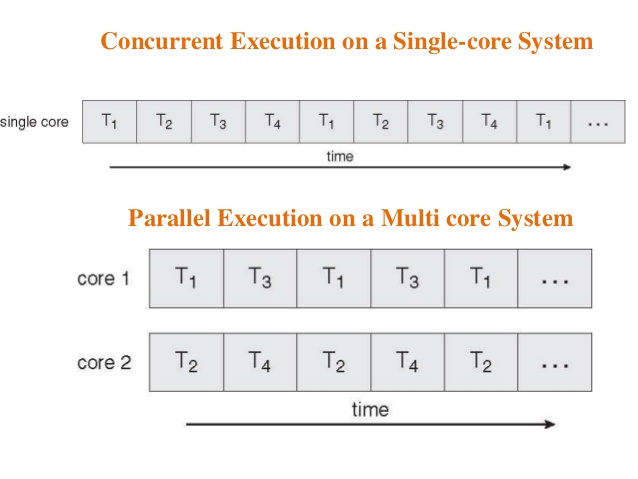 Concurrent Execution on a Single-core System

single core $T_1$ $T_2$ $T_3$ $T_4$ $T_1$ $T_2$ $T_3$ $T_4$ $T_1$ ...

time

Parallel Execution on a Multi core System

core 1 $T_1$ $T_3$ $T_1$ $T_3$ $T_1$ ...

core 2 $T_2$ $T_4$ $T_2$ $T_4$ $T_2$ ...

time